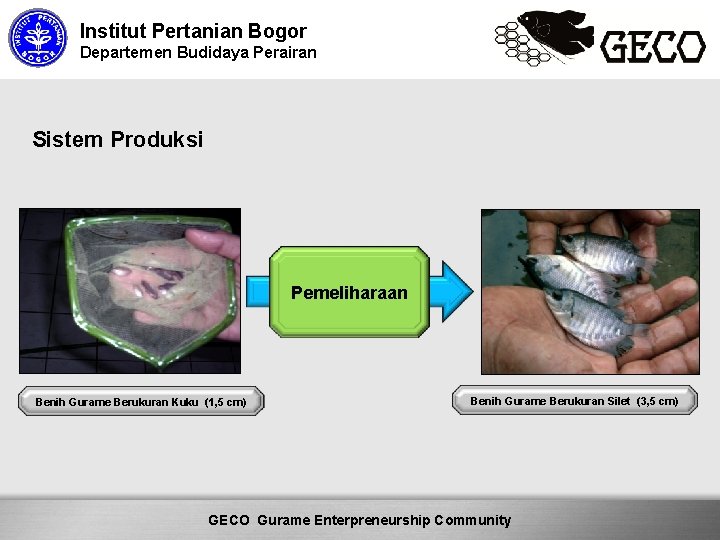 INSTITUT PERTANIAN BOGOR

Institut Pertanian Bogor
Departemen Budidaya Perairan

GECO

Sistem Produksi

Pemeliharaan

Benih Gurame Berukuran Kuku (1,5 cm)

Benih Gurame Berukuran Silet (3,5 cm)

GECO Gurame Enterpreneurship Community